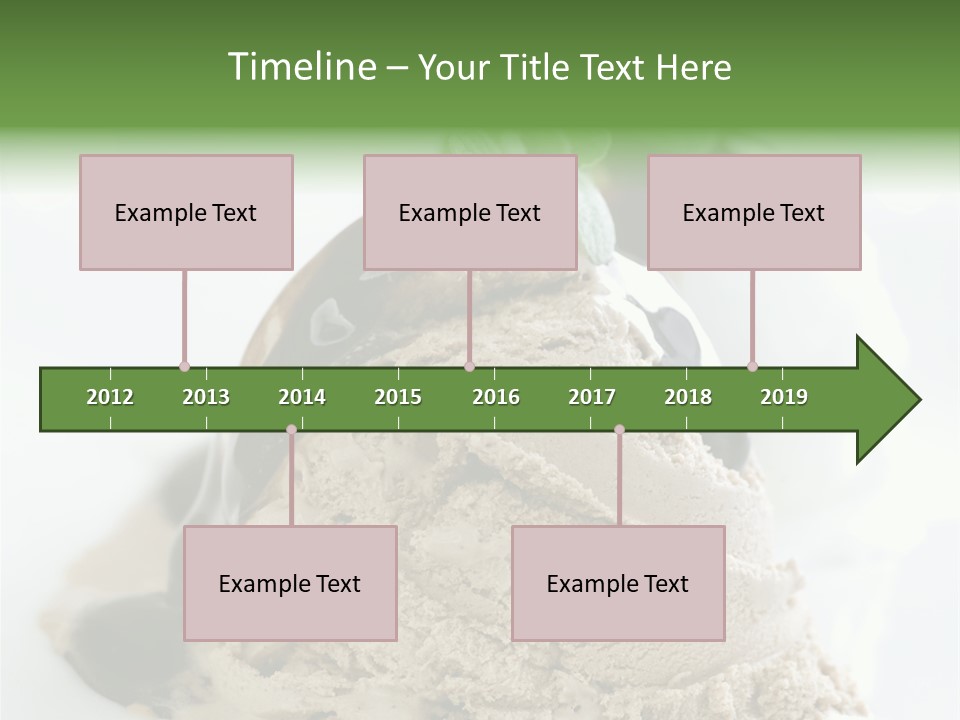 Timeline – Your Title Text Here

Example Text

Example Text

Example Text

2012 2013 2014 2015 2016 2017 2018 2019

Example Text

Example Text